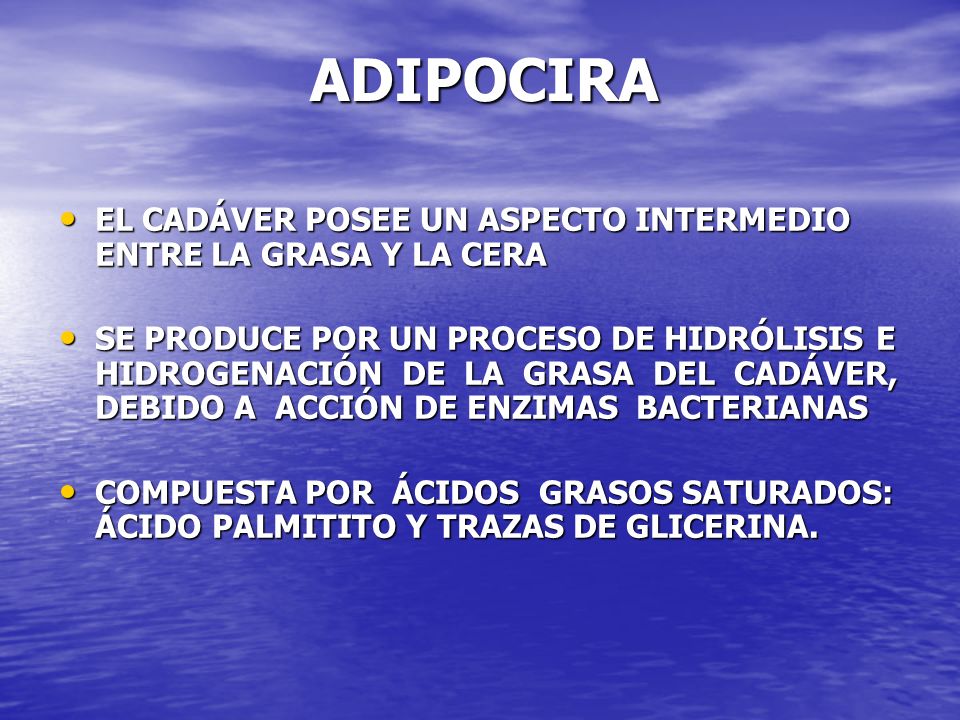 ADIPOCIRA

• EL CADÁVER POSEE UN ASPECTO INTERMEDIO ENTRE LA GRASA Y LA CERA

• SE PRODUCE POR UN PROCESO DE HIDRÓLISIS E HIDROGENACIÓN DE LA GRASA DEL CADÁVER, DEBIDO A ACCIÓN DE ENZIMAS BACTERIANAS

• COMPUESTA POR ÁCIDOS GRASOS SATURADOS: ÁCIDO PALMITITO Y TRAZAS DE GLICERINA.